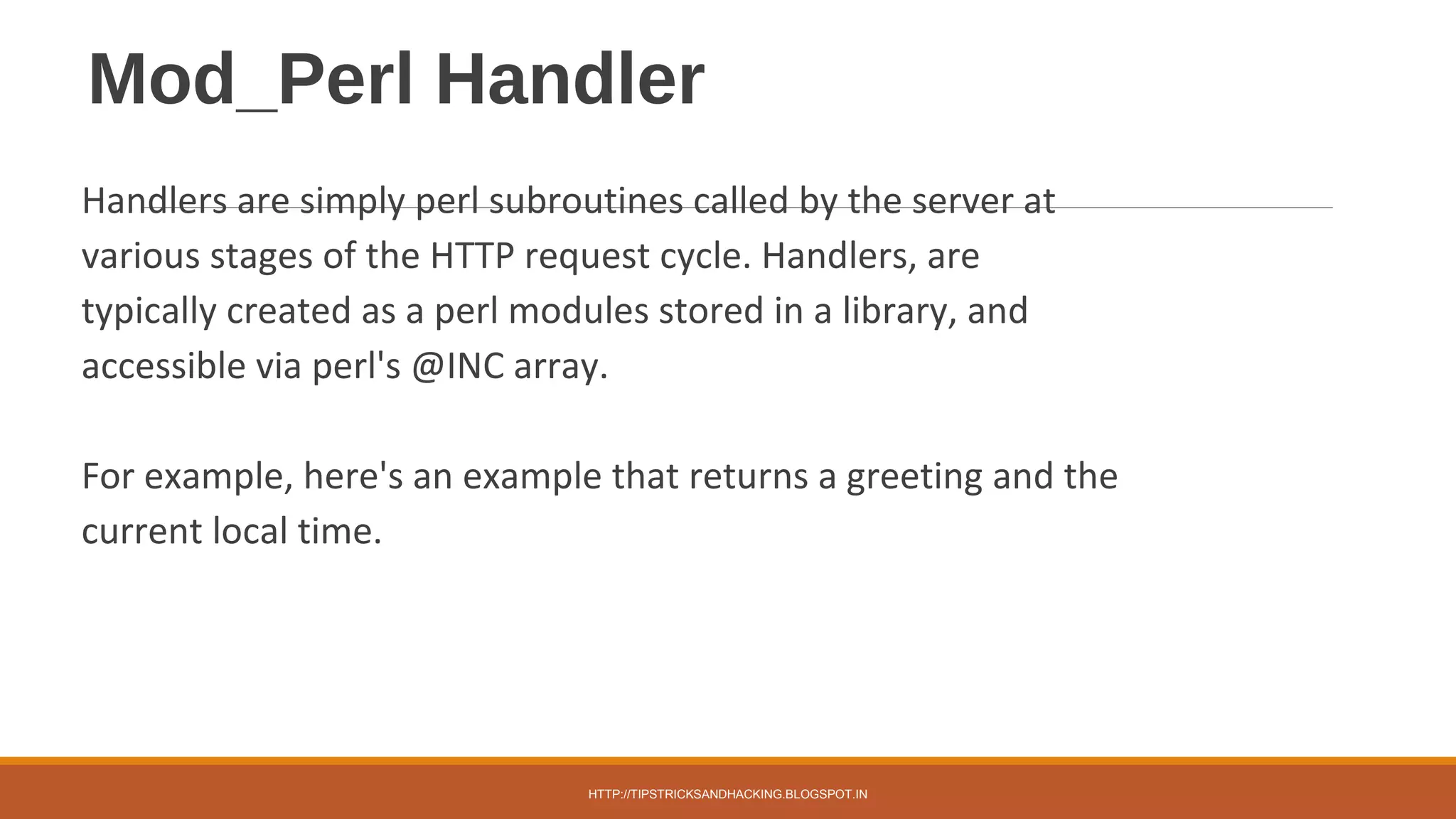 Mod_Perl Handler

Handlers are simply perl subroutines called by the server at various stages of the HTTP request cycle. Handlers, are typically created as a perl modules stored in a library, and accessible via perl's @INC array.

For example, here's an example that returns a greeting and the current local time.

HTTP://TIPSTRICKSANDHACKING.BLOGSPOT.IN